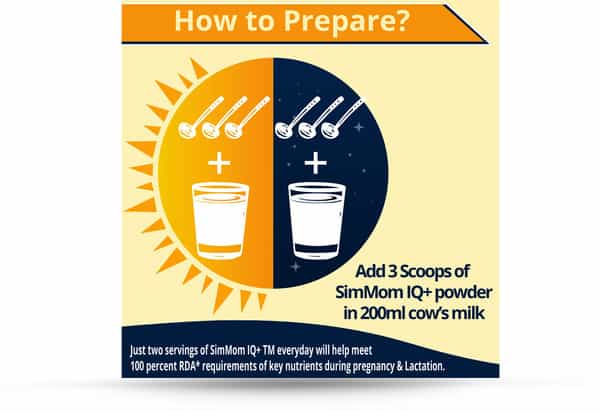 How to Prepare?

+

+

Add 3 Scoops of SimMom IQ+ powder in 200ml cow's milk

Just two servings of SimMom IQ+ TM everyday will help meet 100 percent RDA* requirements of key nutrients during pregnancy & Lactation.